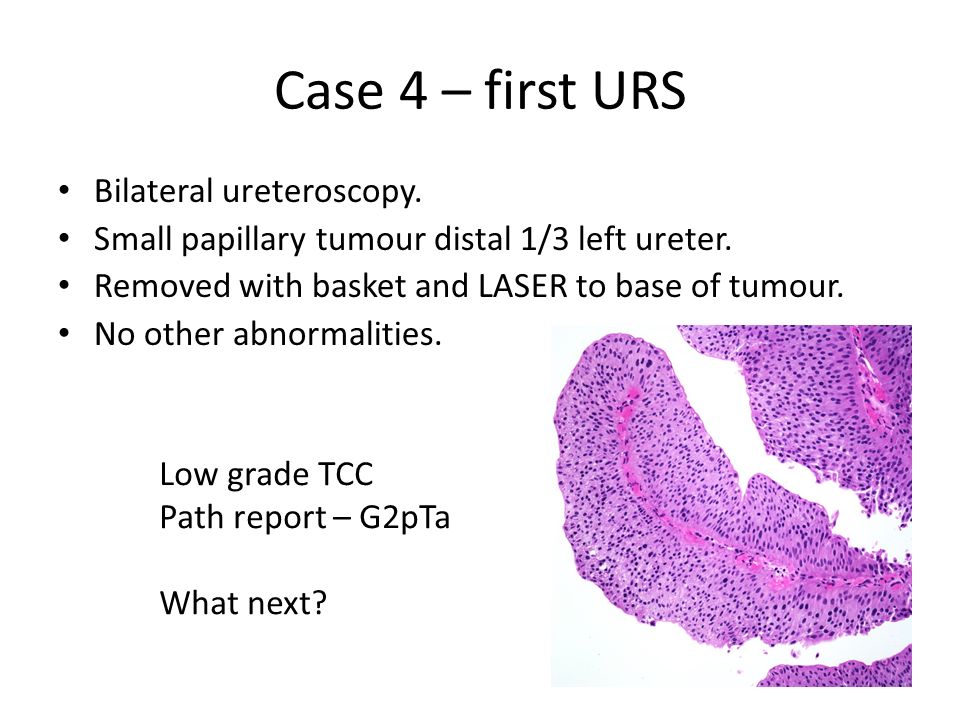 Case 4 – first URS

• Bilateral ureteroscopy.
• Small papillary tumour distal 1/3 left ureter.
• Removed with basket and LASER to base of tumour.
• No other abnormalities.

Low grade TCC
Path report – G2pTa

What next?